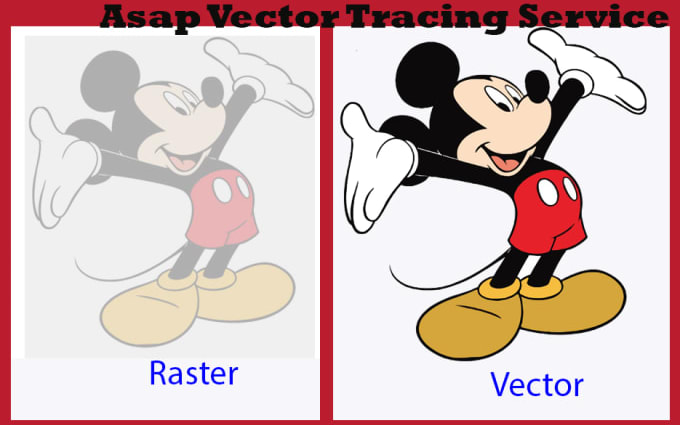 Asap Vector Tracing Service

Raster

Vector